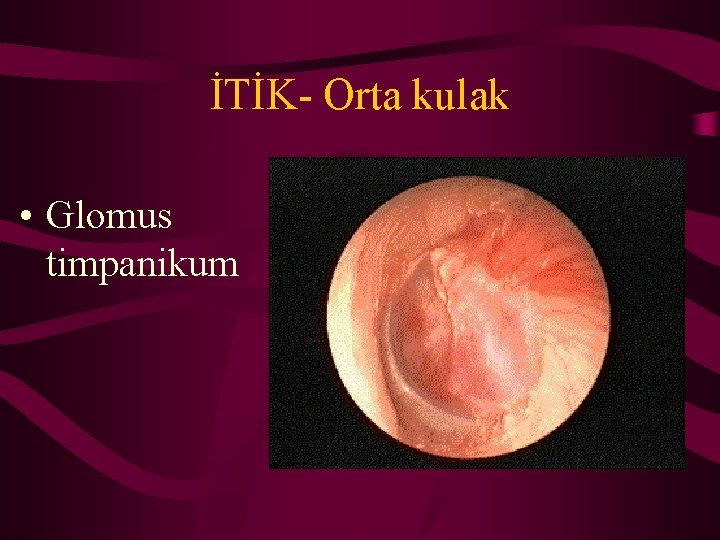 İTİK- Orta kulak

• Glomus timpanikum